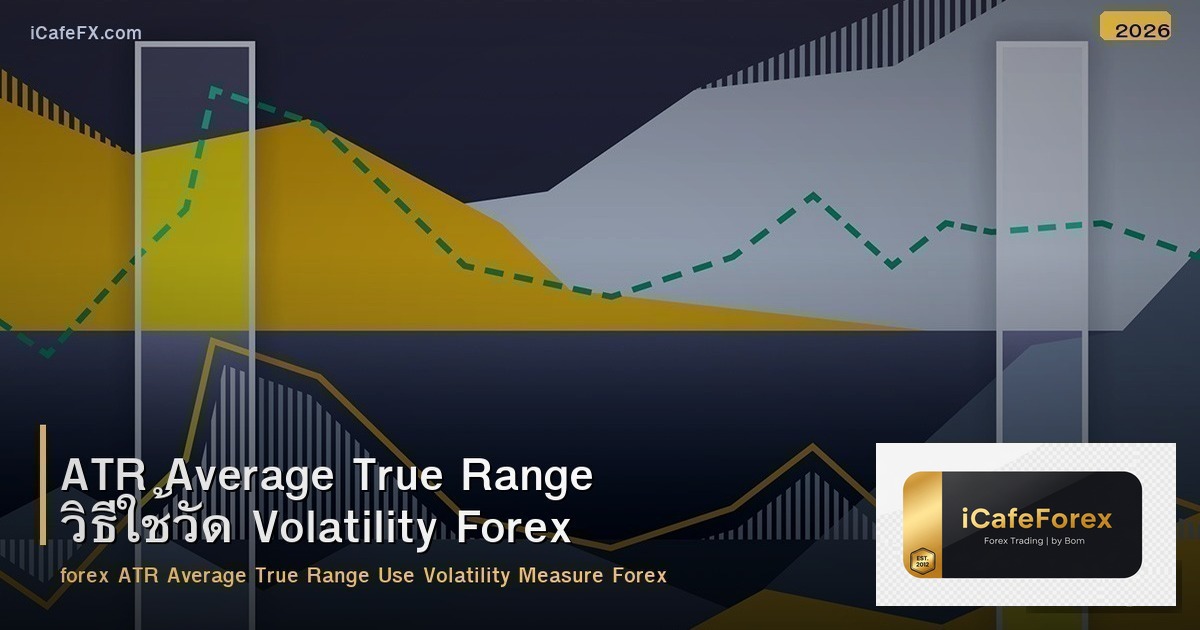 iCafeFX.com

2026

ATR Average True Range
วิธีใช้วัด Volatility Forex

forex ATR Average True Range Use Volatility Measure Forex

iCafeForex
Forex Trading | by Bom
EST. 2012